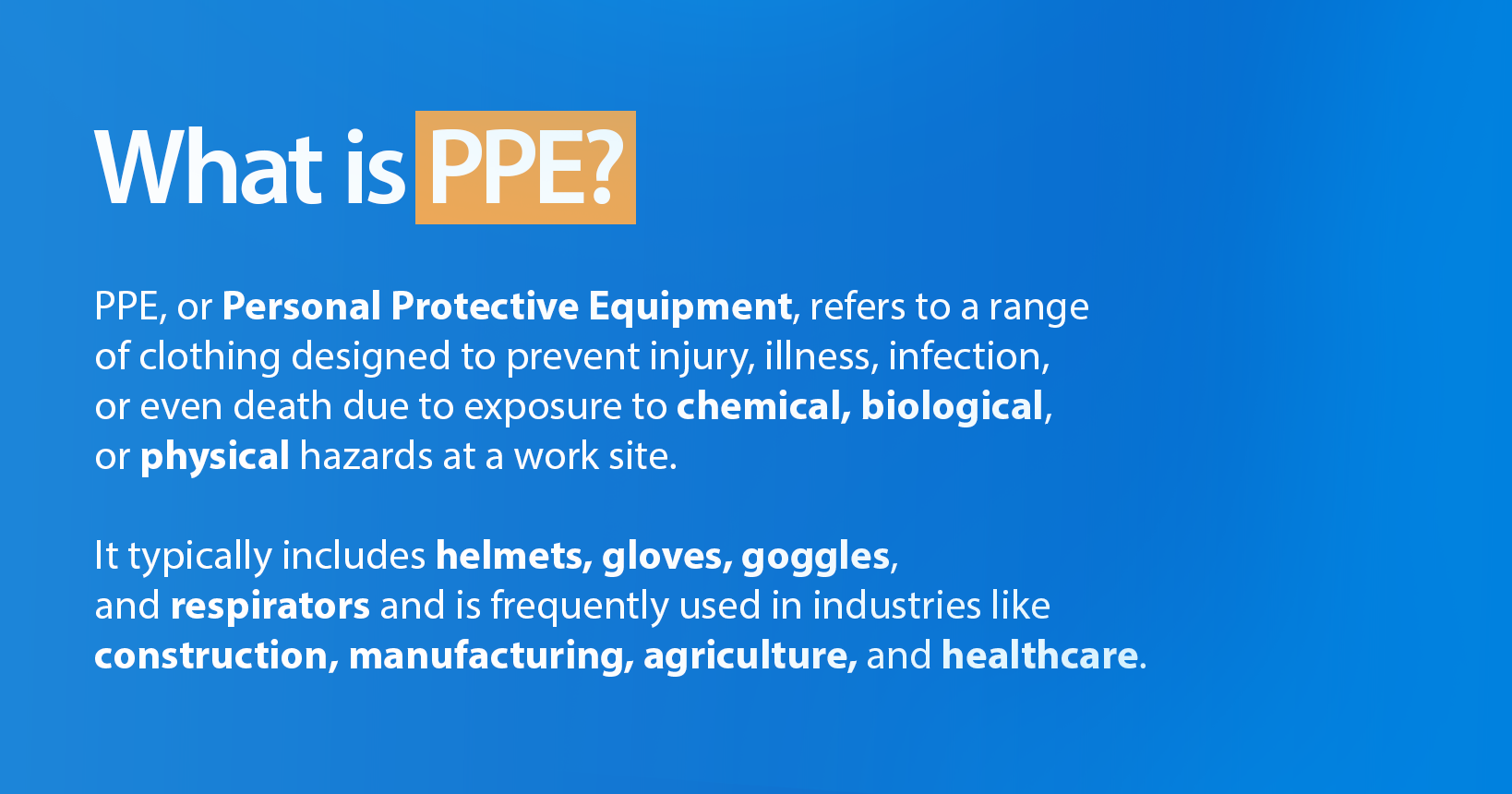 What is PPE?

PPE, or Personal Protective Equipment, refers to a range of clothing designed to prevent injury, illness, infection, or even death due to exposure to chemical, biological, or physical hazards at a work site.

It typically includes helmets, gloves, goggles, and respirators and is frequently used in industries like construction, manufacturing, agriculture, and healthcare.